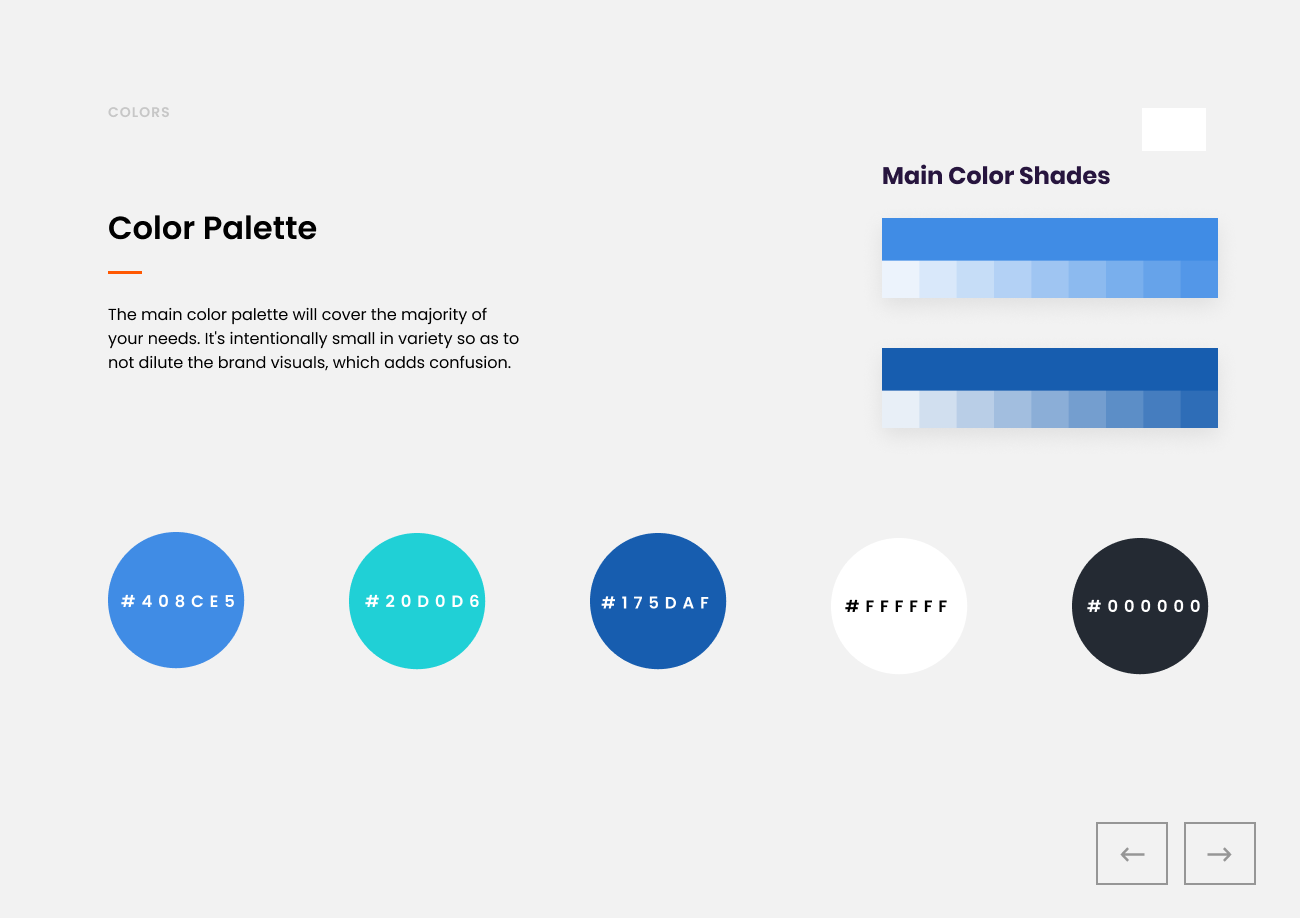 COLORS

Color Palette

The main color palette will cover the majority of your needs. It's intentionally small in variety so as to not dilute the brand visuals, which adds confusion.

Main Color Shades

#408CE5

#20D0D6

#175DAF

#FFFFFF

#000000

←

→